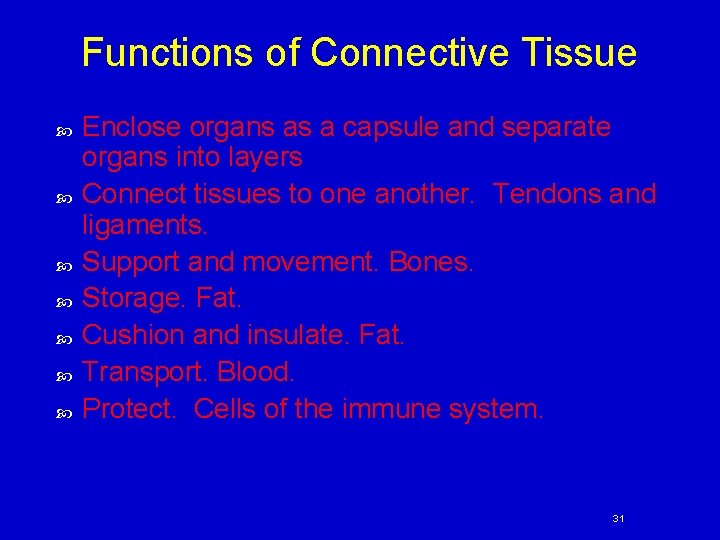 Functions of Connective Tissue

- Enclose organs as a capsule and separate organs into layers
- Connect tissues to one another. Tendons and ligaments.
- Support and movement. Bones.
- Storage. Fat.
- Cushion and insulate. Fat.
- Transport. Blood.
- Protect. Cells of the immune system.

31